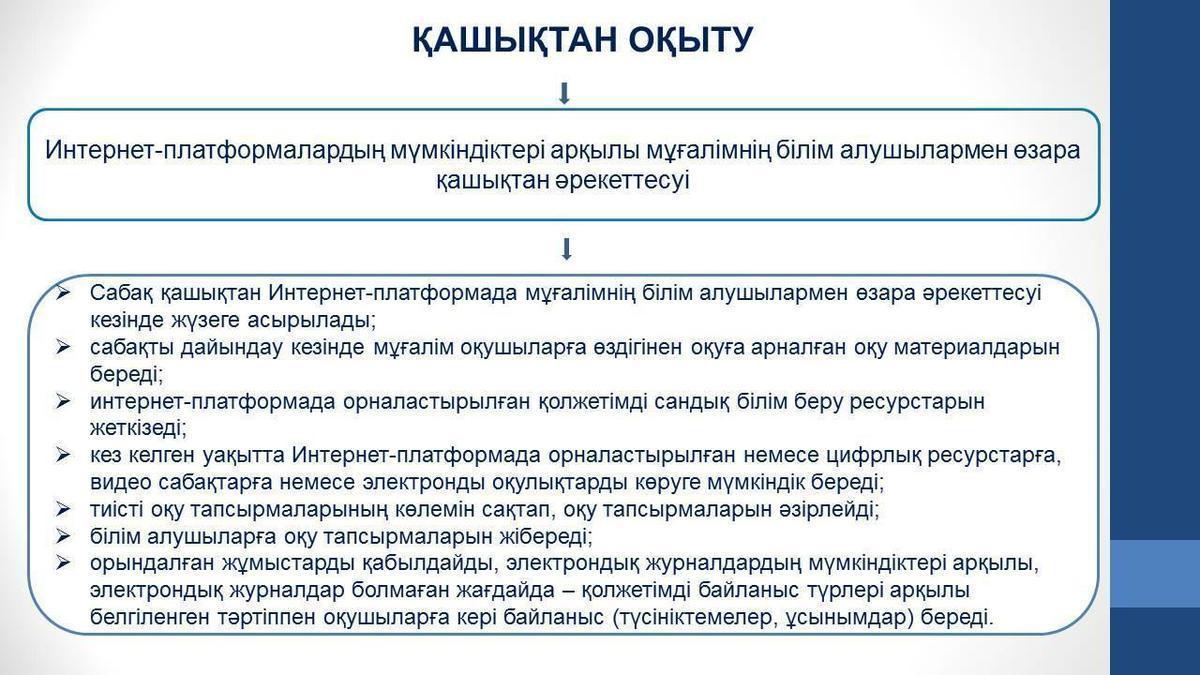 ҚАШЫҚТАН ОҚЫТУ

Интернет-платформалардың мүмкіндіктері арқылы мұғалімнің білім алушылармен өзара қашықтан әрекеттесуі

➢ Сабақ қашықтан Интернет-платформада мұғалімнің білім алушылармен өзара әрекеттесуі кезінде жүзеге асырылады;
➢ сабақты дайындау кезінде мұғалім оқушыларға өздігінен оқуға арналған оқу материалдарын береді;
➢ интернет-платформада орналастырылған қолжетімді сандық білім беру ресурстарын жеткізеді;
➢ кез келген уақытта Интернет-платформада орналастырылған немесе цифрлық ресурстарға, видео сабақтарға немесе электронды оқулықтарды көруге мүмкіндік береді;
➢ тиісті оқу тапсырмаларының көлемін сақтап, оқу тапсырмаларын әзірлейді;
➢ білім алушыларға оқу тапсырмаларын жібереді;
➢ орындалған жұмыстарды қабылдайды, электрондық журналдардың мүмкіндіктері арқылы, электрондық журналдар болмаған жағдайда – қолжетімді байланыс түрлері арқылы белгіленген тәртіппен оқушыларға кері байланыс (түсініктемелер, ұсынымдар) береді.